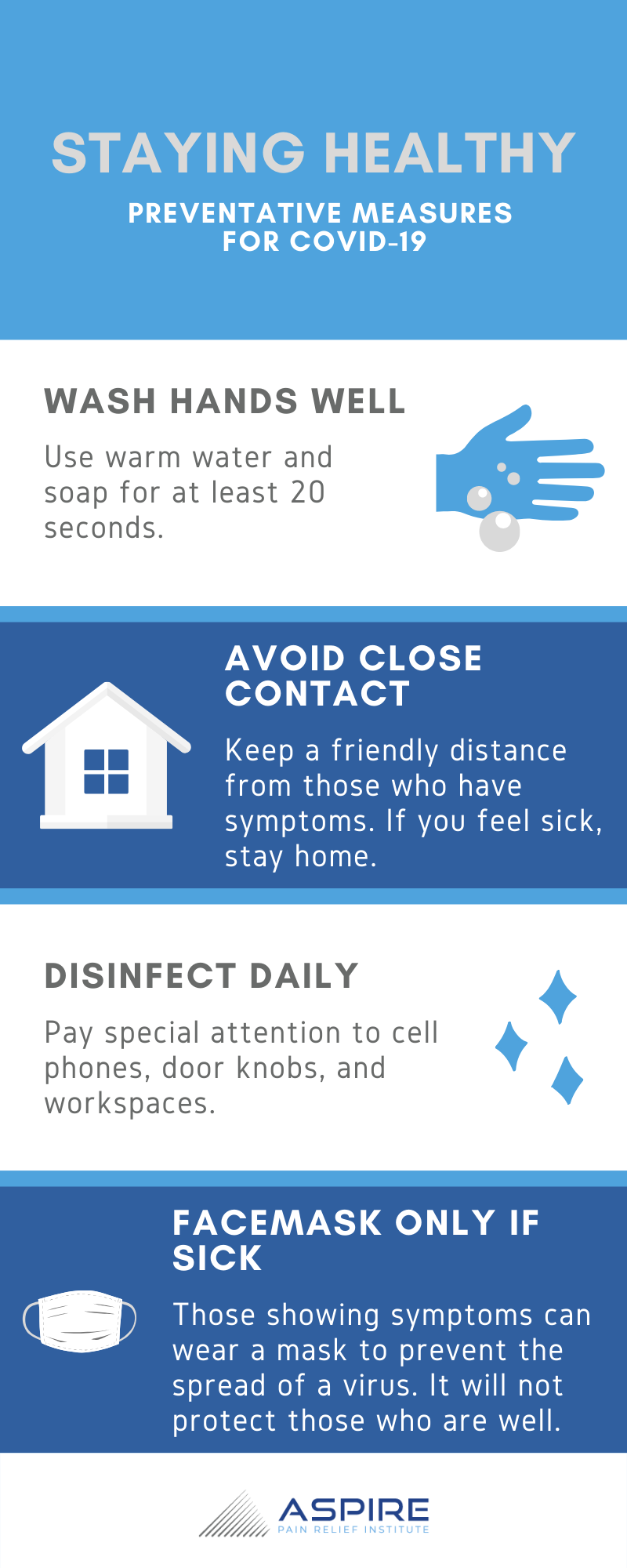 STAYING HEALTHY

PREVENTATIVE MEASURES FOR COVID-19

WASH HANDS WELL

Use warm water and soap for at least 20 seconds.

AVOID CLOSE CONTACT

Keep a friendly distance from those who have symptoms. If you feel sick, stay home.

DISINFECT DAILY

Pay special attention to cell phones, door knobs, and workspaces.

FACEMASK ONLY IF SICK

Those showing symptoms can wear a mask to prevent the spread of a virus. It will not protect those who are well.

ASPIRE
PAIN RELIEF INSTITUTE